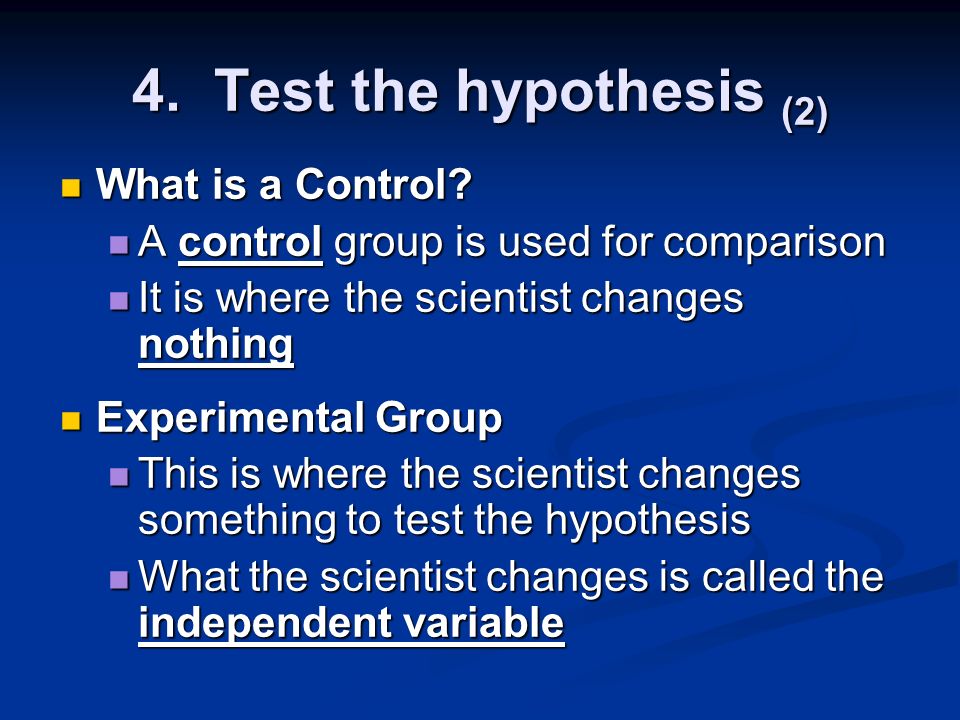 4. Test the hypothesis (2)

What is a Control?
A control group is used for comparison
It is where the scientist changes nothing

Experimental Group
This is where the scientist changes something to test the hypothesis
What the scientist changes is called the independent variable